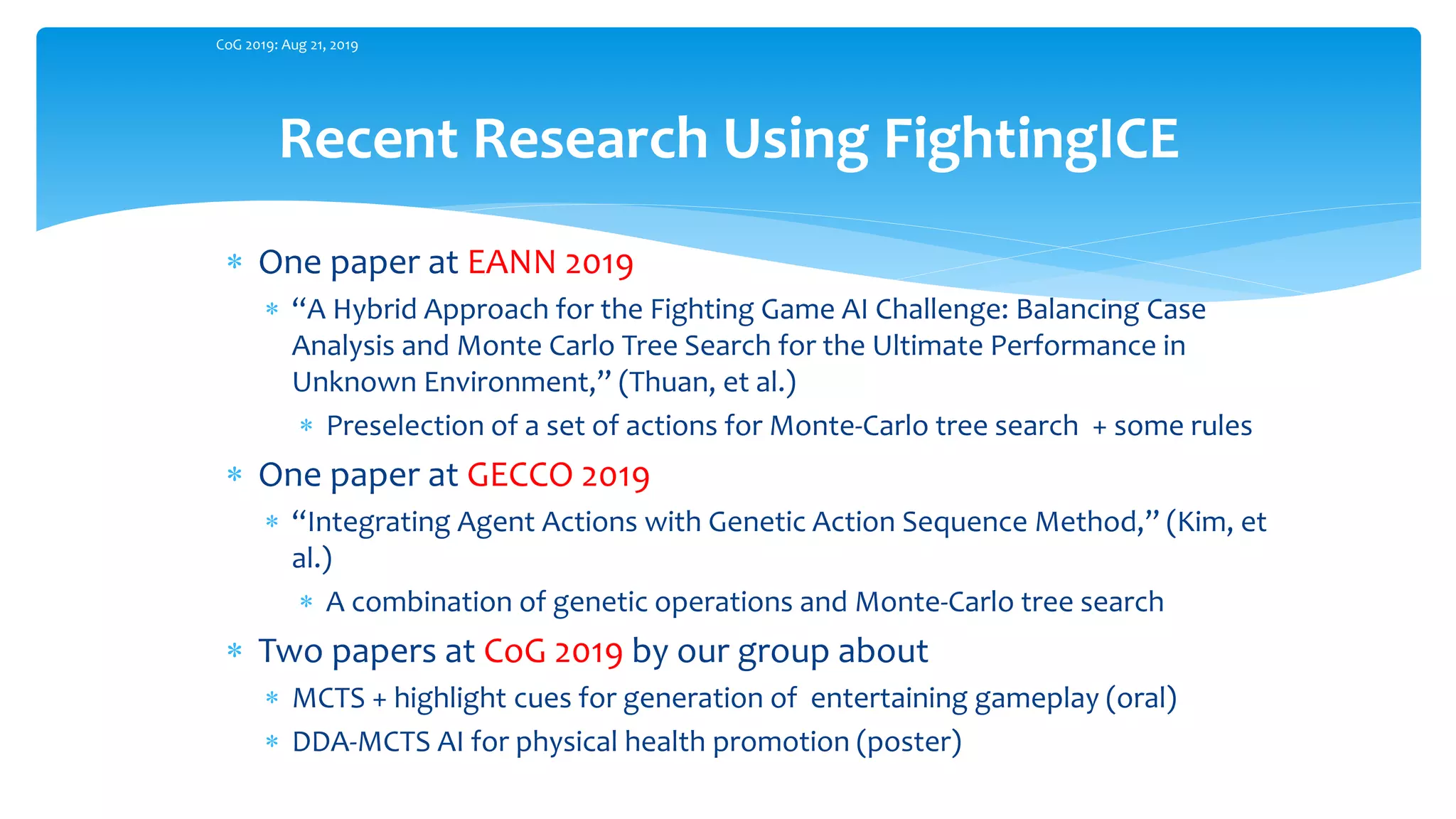 CoG 2019: Aug 21, 2019

Recent Research Using FightingICE

* One paper at EANN 2019
  * “A Hybrid Approach for the Fighting Game AI Challenge: Balancing Case Analysis and Monte Carlo Tree Search for the Ultimate Performance in Unknown Environment,” (Thuan, et al.)
    * Preselection of a set of actions for Monte-Carlo tree search + some rules
* One paper at GECCO 2019
  * “Integrating Agent Actions with Genetic Action Sequence Method,” (Kim, et al.)
    * A combination of genetic operations and Monte-Carlo tree search
* Two papers at CoG 2019 by our group about
  * MCTS + highlight cues for generation of entertaining gameplay (oral)
  * DDA-MCTS AI for physical health promotion (poster)